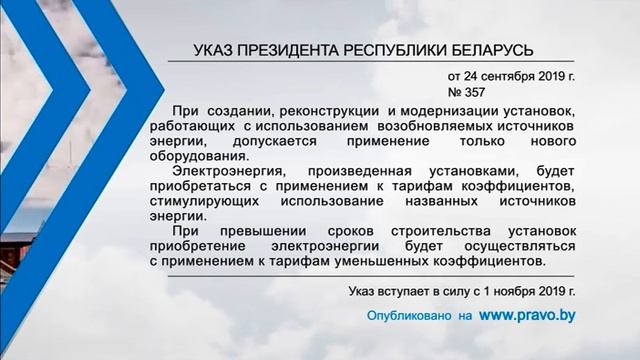 УКАЗ ПРЕЗИДЕНТА РЕСПУБЛИКИ БЕЛАРУСЬ

от 24 сентября 2019 г.
№ 357

При создании, реконструкции и модернизации установок, работающих с использованием возобновляемых источников энергии, допускается применение только нового оборудования.

Электроэнергия, произведенная установками, будет приобретаться с применением к тарифам коэффициентов, стимулирующих использование названных источников энергии.

При превышении сроков строительства установок приобретение электроэнергии будет осуществляться с применением к тарифам уменьшенных коэффициентов.

Указ вступает в силу с 1 ноября 2019 г.

Опубликовано на www.pravo.by